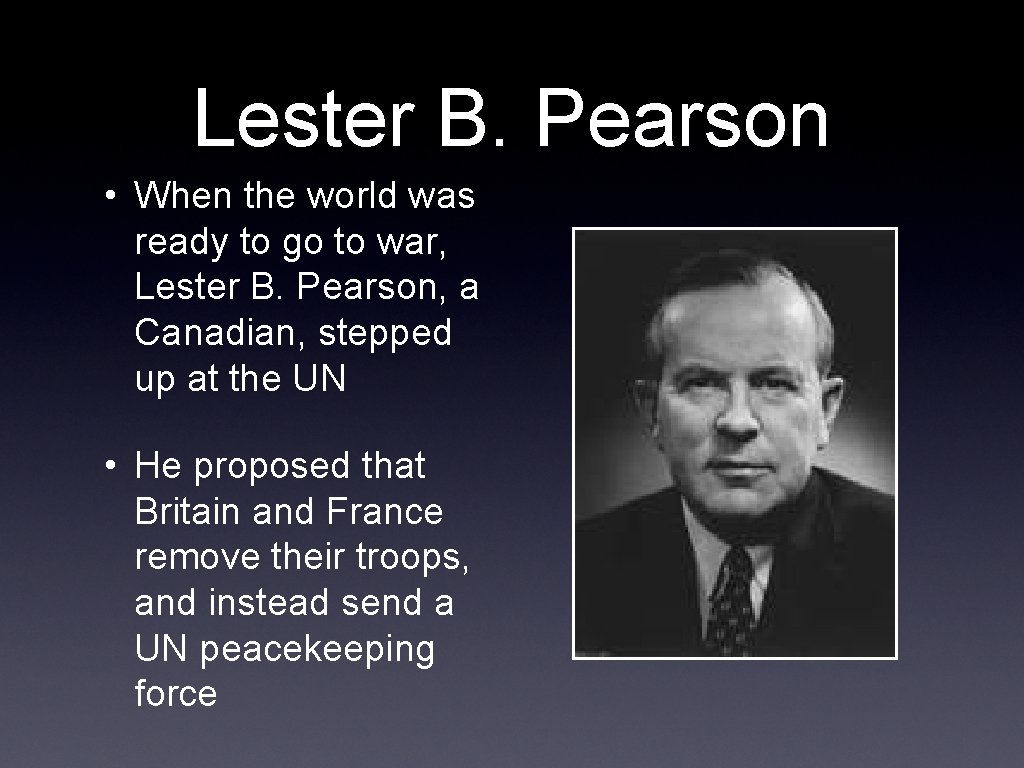 Lester B. Pearson

• When the world was ready to go to war, Lester B. Pearson, a Canadian, stepped up at the UN

• He proposed that Britain and France remove their troops, and instead send a UN peacekeeping force